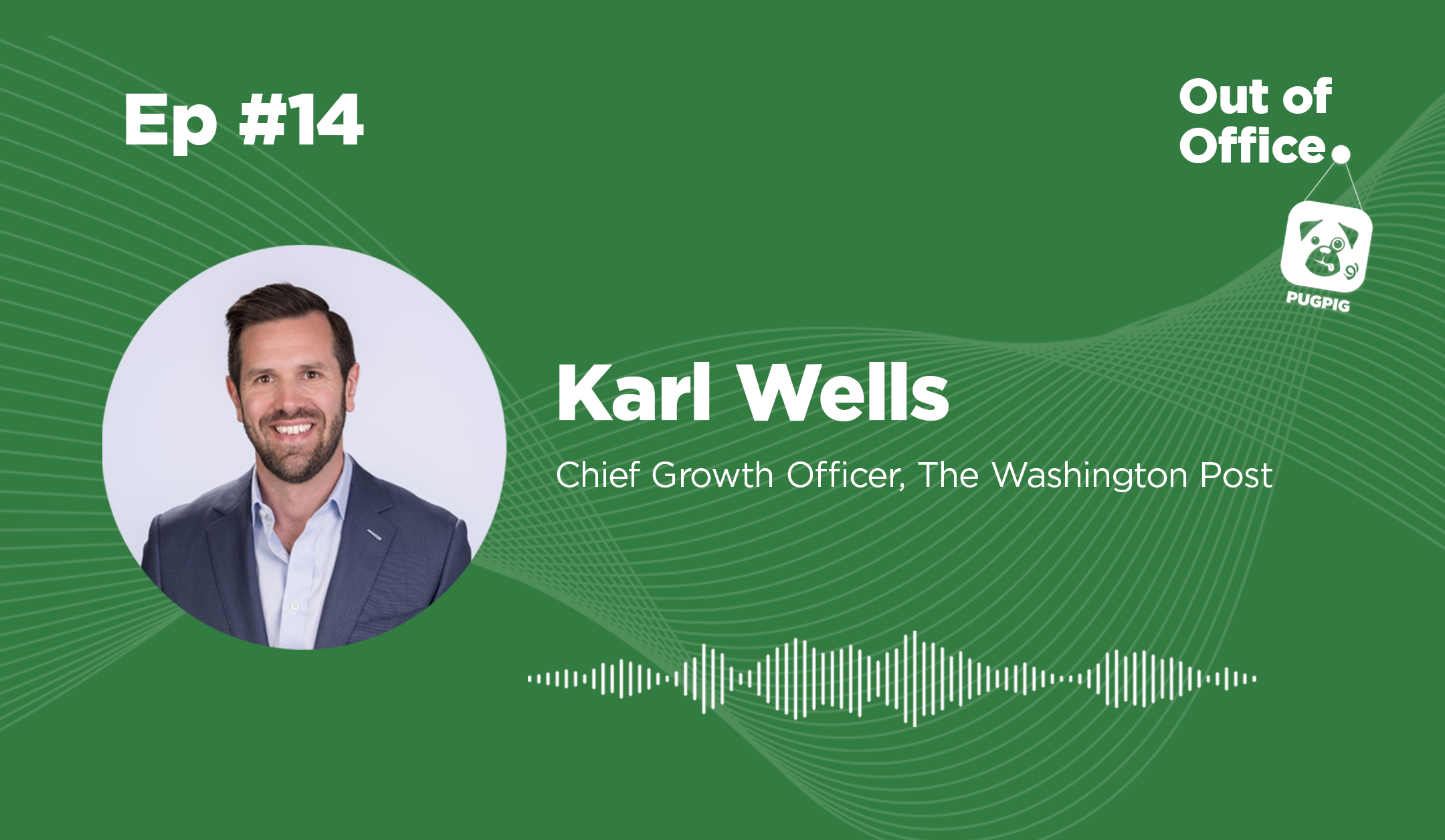 Ep #14

Out of Office.

PUGPIG

Karl Wells

Chief Growth Officer, The Washington Post